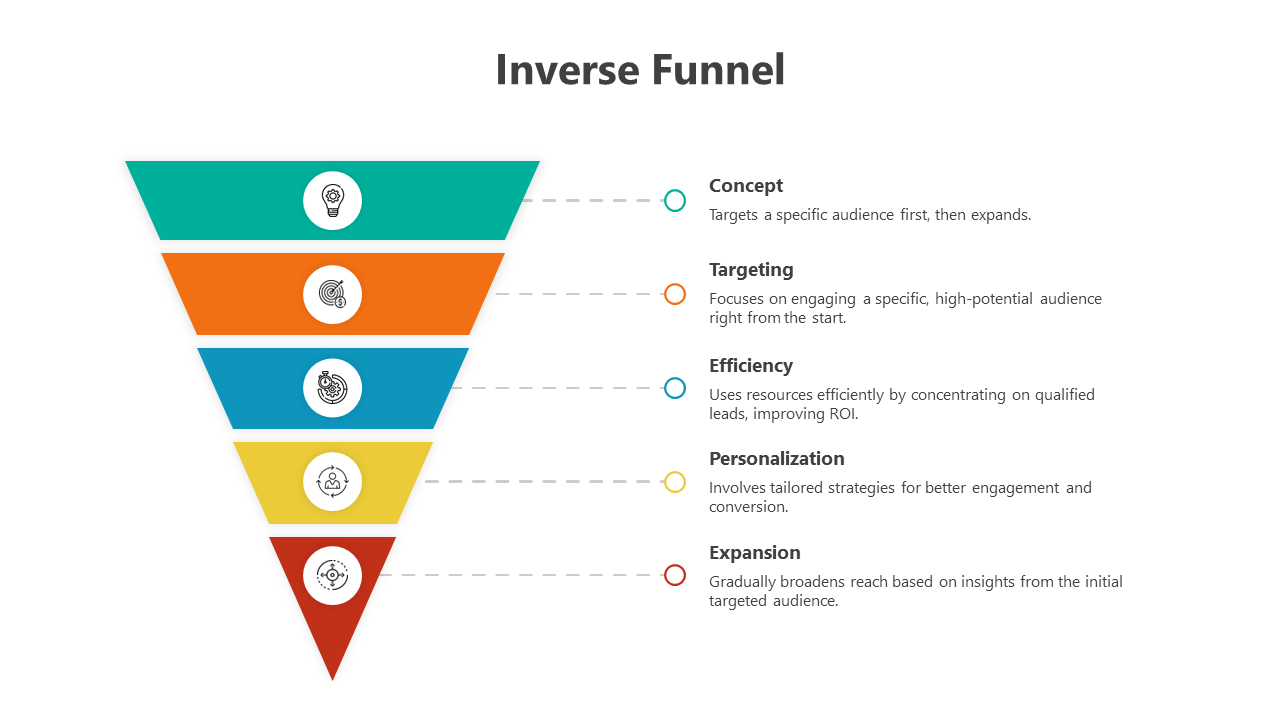 Inverse Funnel

Concept

Targets a specific audience first, then expands.

Targeting

Focuses on engaging a specific, high-potential audience right from the start.

Efficiency

Uses resources efficiently by concentrating on qualified leads, improving ROI.

Personalization

Involves tailored strategies for better engagement and conversion.

Expansion

Gradually broadens reach based on insights from the initial targeted audience.